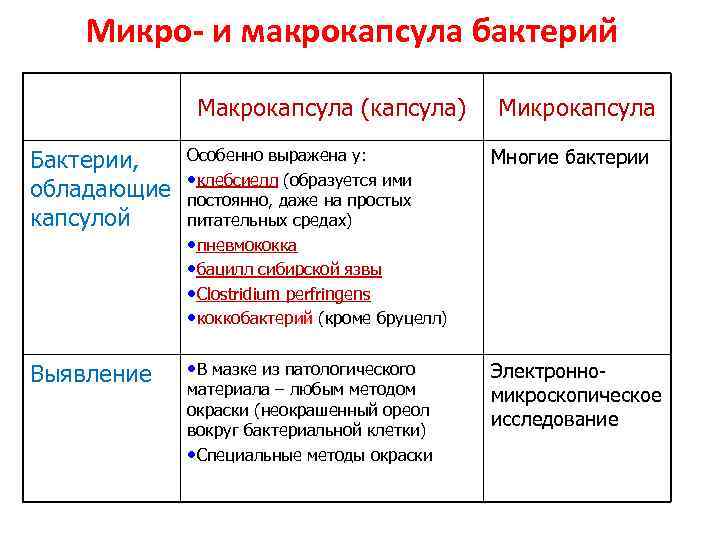 Микро- и макрокапсула бактерий

| | Макрокапсула (капсула) | Микрокапсула |
|---|---|---|
| Бактерии, обладающие капсулой | Особенно выражена у: •клебсиелл (образуется ими постоянно, даже на простых питательных средах) •пневмококка •бацилл сибирской язвы •Clostridium perfringens •коккобактерий (кроме бруцелл) | Многие бактерии |
| Выявление | •В мазке из патологического материала – любым методом окраски (неокрашенный ореол вокруг бактериальной клетки) •Специальные методы окраски | Электронно-микроскопическое исследование |